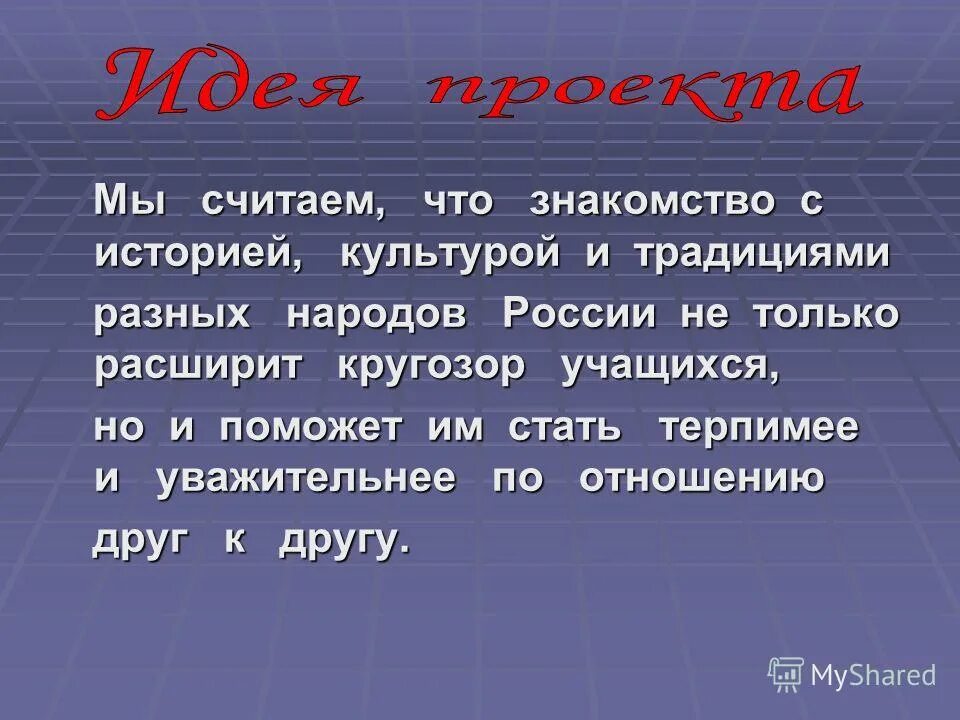 Идея проекта

Мы считаем, что знакомство с историей, культурой и традициями разных народов России не только расширит кругозор учащихся, но и поможет им стать терпимее и уважительнее по отношению друг к другу.

MyShared